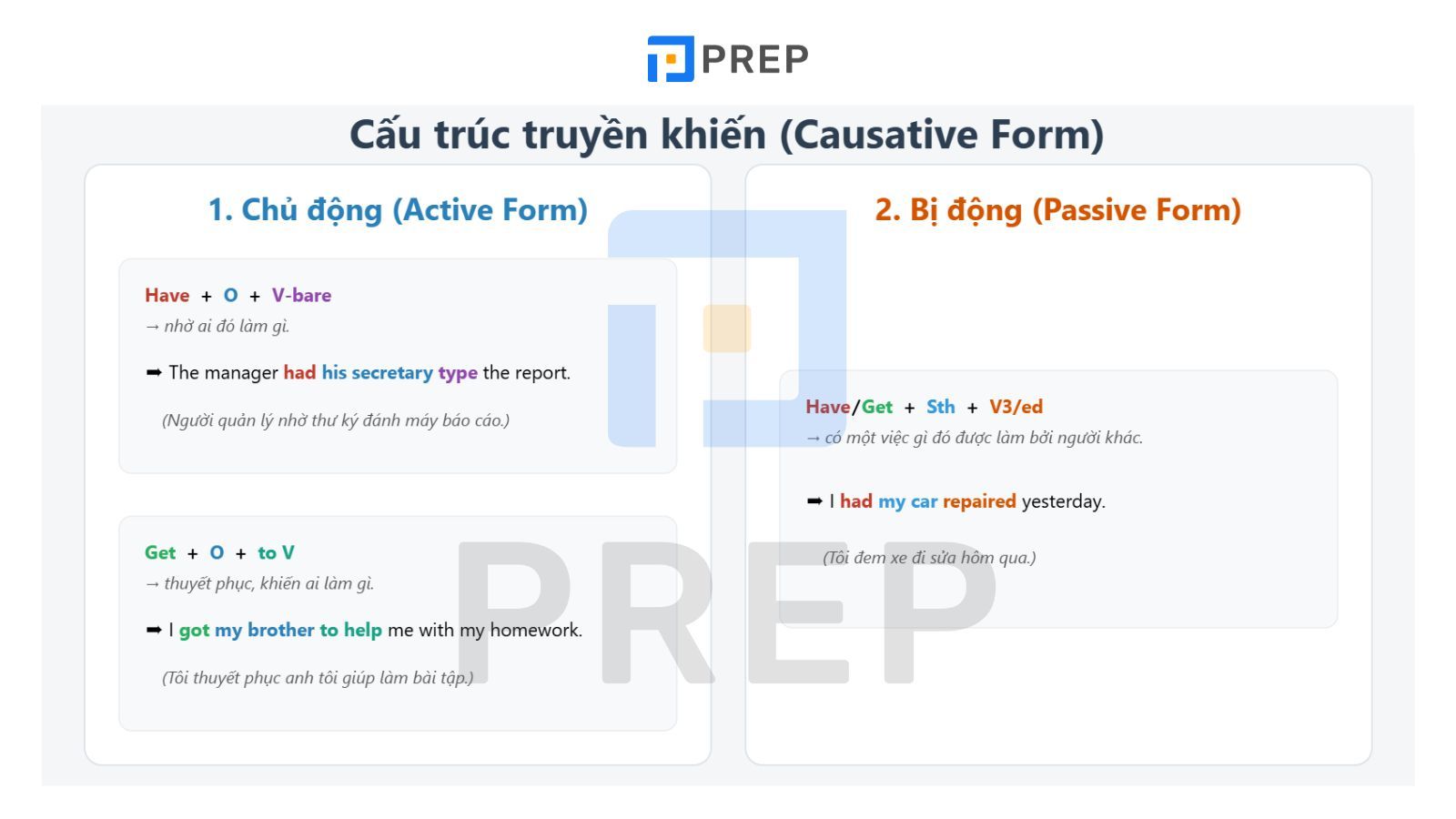 PREP

Cấu trúc truyền khiến (Causative Form)

1. Chủ động (Active Form)

Have + O + V-bare
→ nhờ ai đó làm gì.

➡ The manager had his secretary type the report.

(Người quản lý nhờ thư ký đánh máy báo cáo.)

Get + O + to V
→ thuyết phục, khiến ai làm gì.

➡ I got my brother to help me with my homework.

(Tôi thuyết phục anh tôi giúp làm bài tập.)

2. Bị động (Passive Form)

Have/Get + Sth + V3/ed
→ có một việc gì đó được làm bởi người khác.

➡ I had my car repaired yesterday.

(Tôi đem xe đi sửa hôm qua.)

PREP